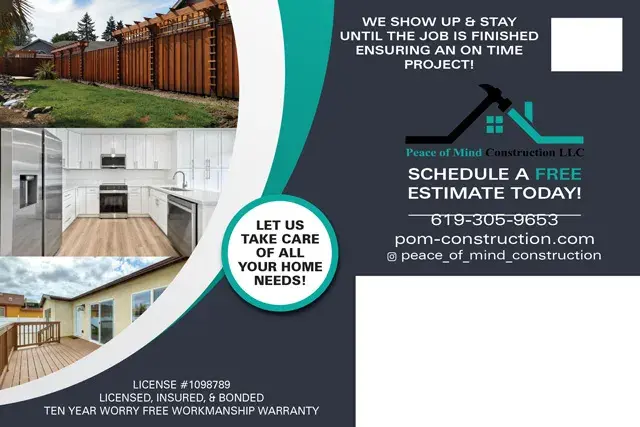 WE SHOW UP & STAY UNTIL THE JOB IS FINISHED ENSURING AN ON TIME PROJECT!

Peace of Mind Construction LLC

SCHEDULE A FREE ESTIMATE TODAY!

619-305-9653
pom-construction.com
peace_of_mind_construction

LET US TAKE CARE OF ALL YOUR HOME NEEDS!

LICENSE #1098789
LICENSED, INSURED, & BONDED
TEN YEAR WORRY FREE WORKMANSHIP WARRANTY